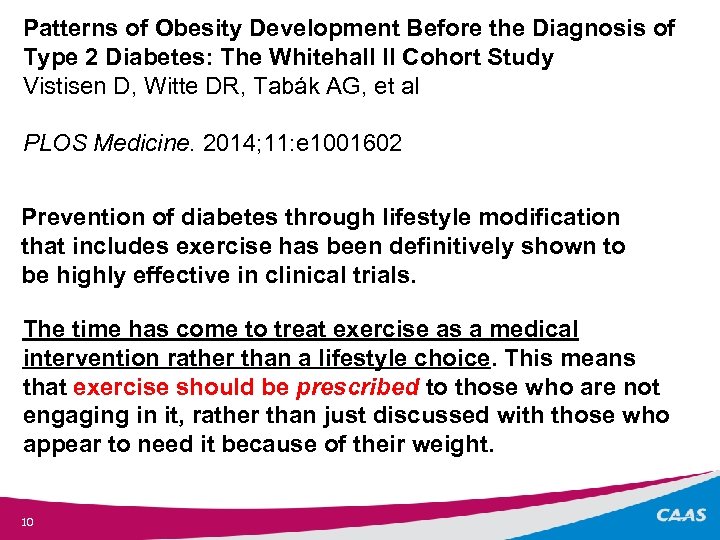 Patterns of Obesity Development Before the Diagnosis of Type 2 Diabetes: The Whitehall II Cohort Study
Vistisen D, Witte DR, Tabák AG, et al

PLOS Medicine. 2014;11:e1001602

Prevention of diabetes through lifestyle modification that includes exercise has been definitively shown to be highly effective in clinical trials.

The time has come to treat exercise as a medical intervention rather than a lifestyle choice. This means that exercise should be prescribed to those who are not engaging in it, rather than just discussed with those who appear to need it because of their weight.

10

CAAS